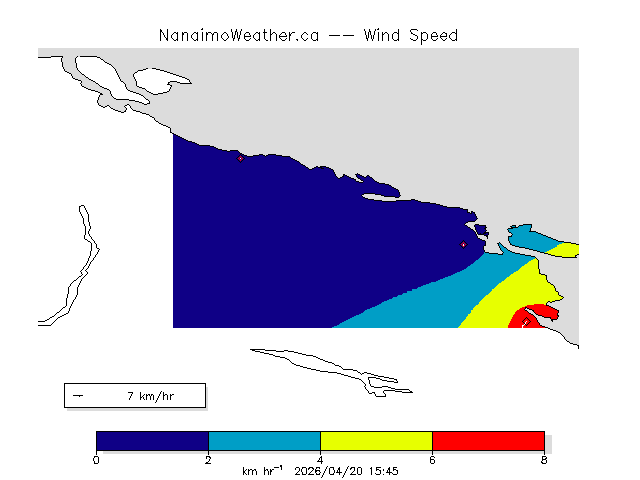 NanaimoWeather.ca -- Wind Speed

7 km/hr

0
2
4
6
8

km hr$^{-1}$ 2026/04/20 15:45